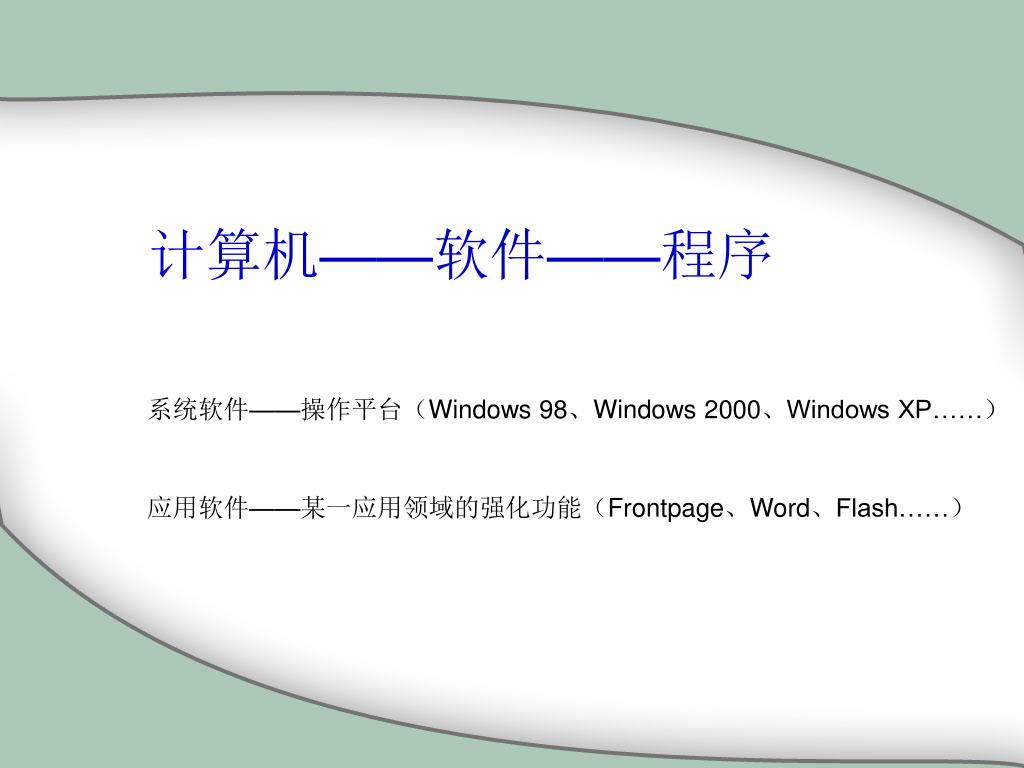 计算机——软件——程序

系统软件——操作平台（Windows 98、Windows 2000、Windows XP……）

应用软件——某一应用领域的强化功能（Frontpage、Word、Flash……）